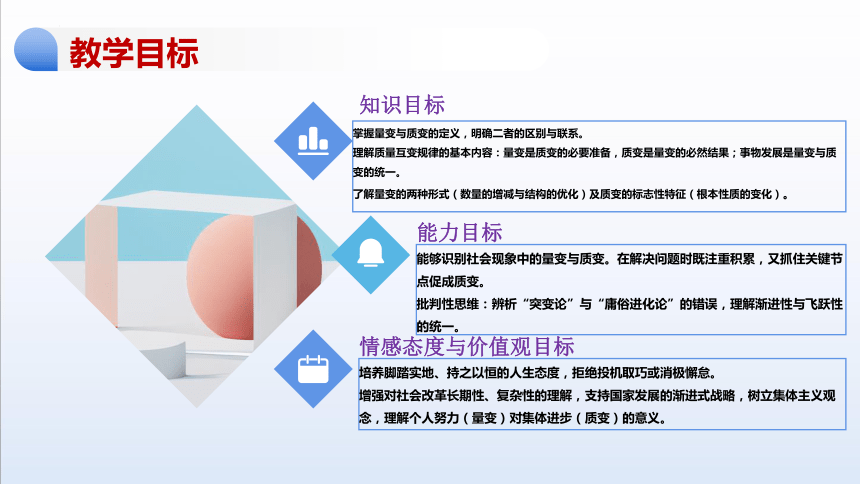 教学目标

知识目标

掌握量变与质变的定义，明确二者的区别与联系。
理解质量互变规律的基本内容：量变是质变的必要准备，质变是量变的必然结果；事物发展是量变与质变的统一。
了解量变的两种形式（数量的增减与结构的优化）及质变的标志性特征（根本性质的变化）。

能力目标

能够识别社会现象中的量变与质变。在解决问题时既注重积累，又抓住关键节点促成质变。
批判性思维：辨析“突变论”与“庸俗进化论”的错误，理解渐进性与飞跃性的统一。

情感态度与价值观目标

培养脚踏实地、持之以恒的人生态度，拒绝投机取巧或消极懈怠。
增强对社会改革长期性、复杂性的理解，支持国家发展的渐进式战略，树立集体主义观念，理解个人努力（量变）对集体进步（质变）的意义。